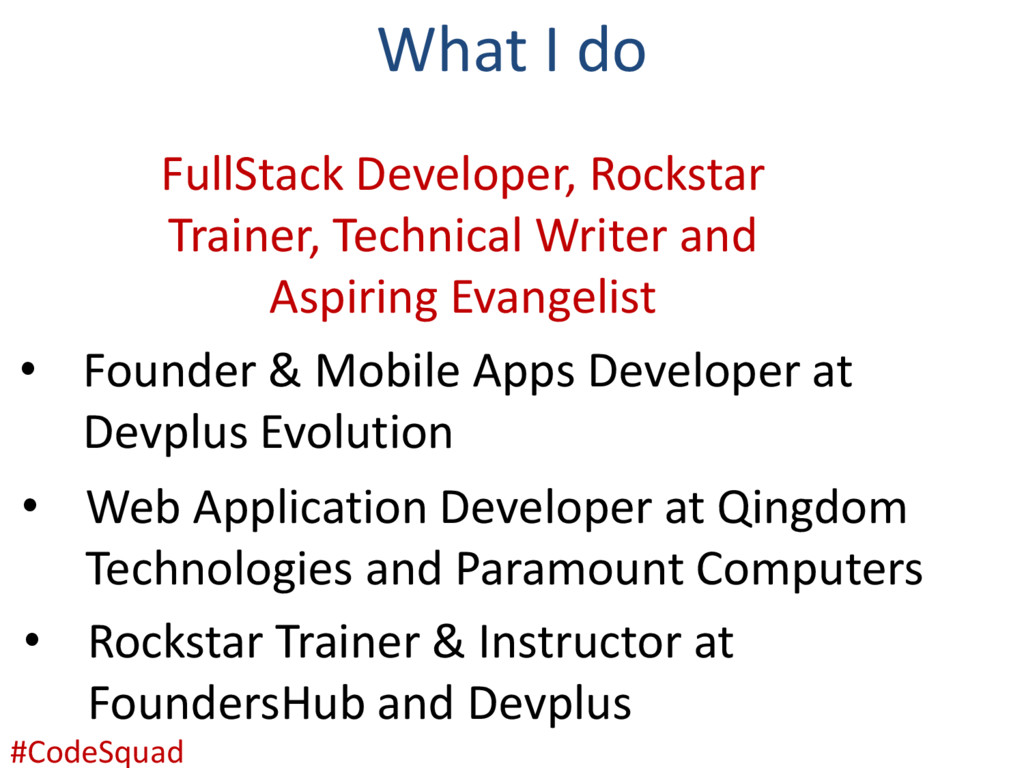 What I do

FullStack Developer, Rockstar Trainer, Technical Writer and Aspiring Evangelist

• Founder & Mobile Apps Developer at Devplus Evolution

• Web Application Developer at Qingdom Technologies and Paramount Computers

• Rockstar Trainer & Instructor at FoundersHub and Devplus

#CodeSquad